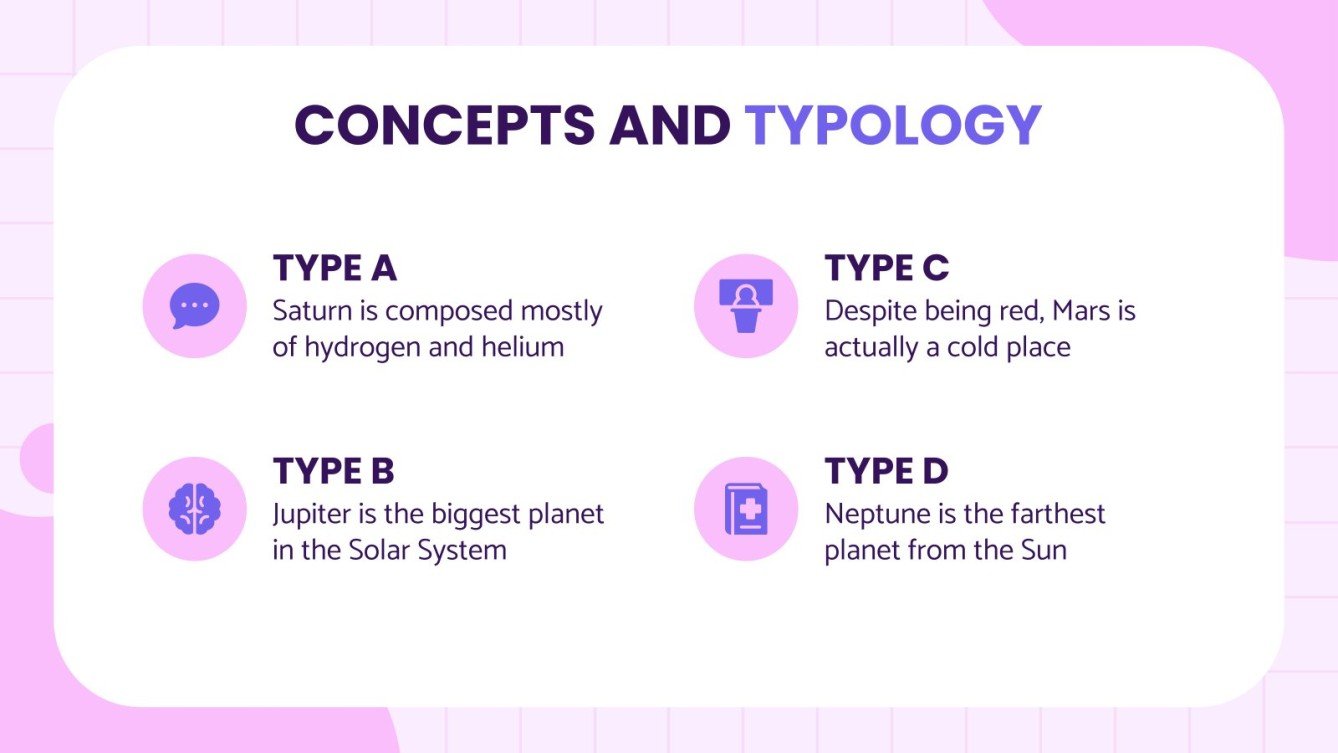 CONCEPTS AND TYPOLOGY

TYPE A
Saturn is composed mostly of hydrogen and helium

TYPE B
Jupiter is the biggest planet in the Solar System

TYPE C
Despite being red, Mars is actually a cold place

TYPE D
Neptune is the farthest planet from the Sun